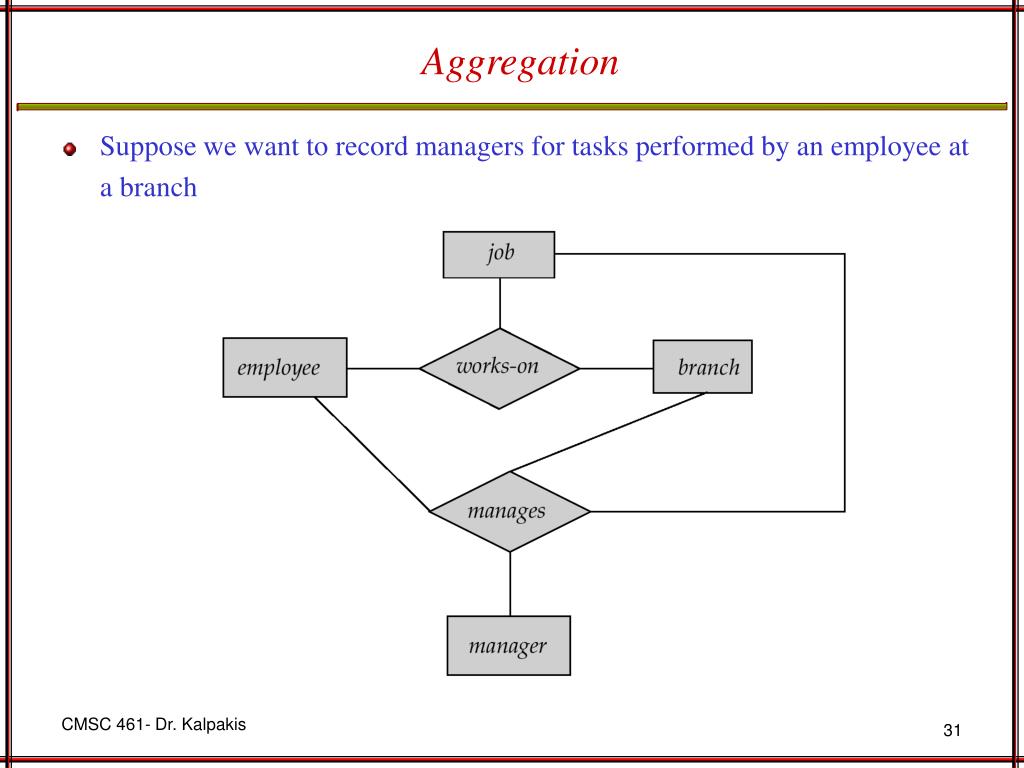 Aggregation

Suppose we want to record managers for tasks performed by an employee at a branch

job

employee

works-on

branch

manages

manager

CMSC 461- Dr. Kalpakis

31